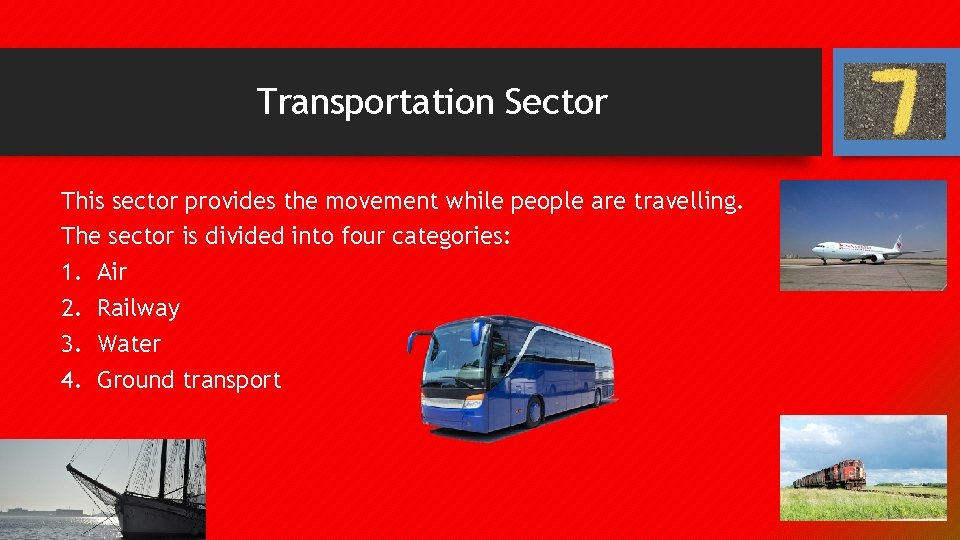 Transportation Sector

7

This sector provides the movement while people are travelling. The sector is divided into four categories:

1. Air
2. Railway
3. Water
4. Ground transport